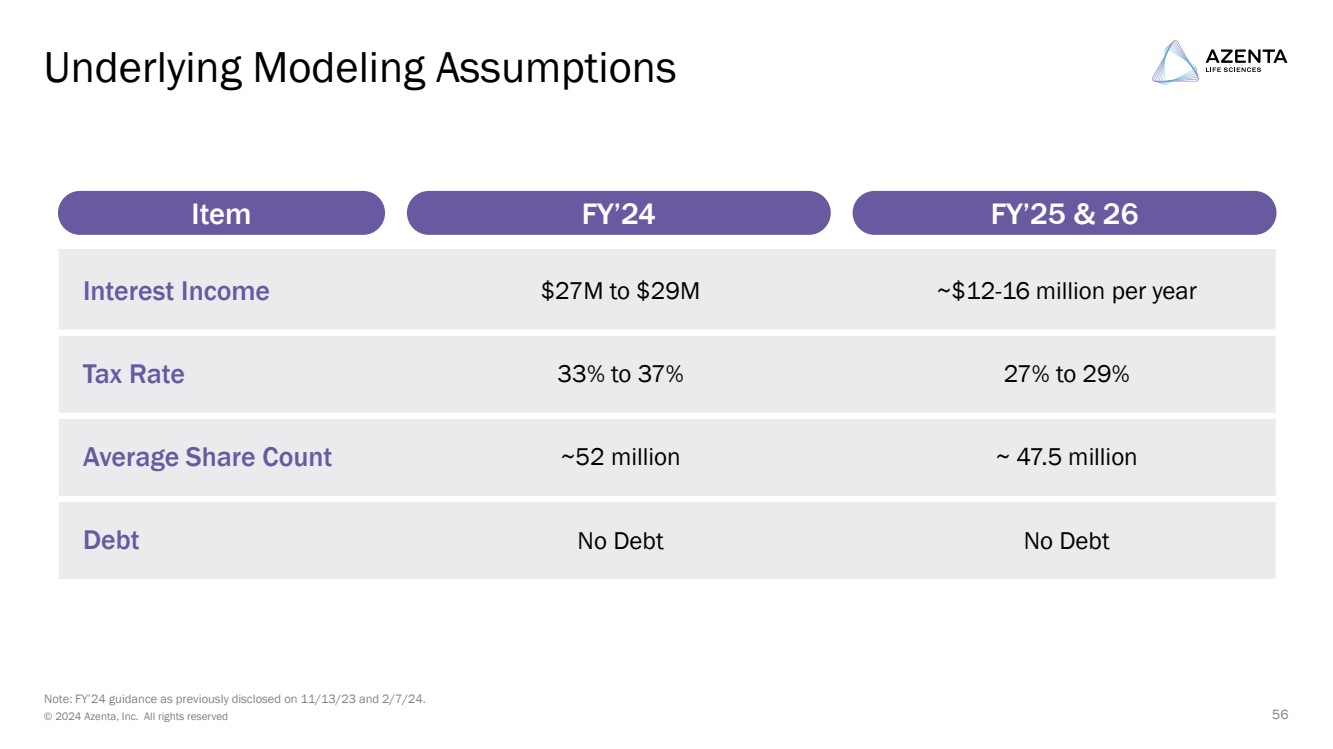 Underlying Modeling Assumptions

AZENTA
LIFE SCIENCES

| Item | FY'24 | FY'25 & 26 |
|---|---|---|
| Interest Income | \$27M to \$29M | ~\$12-16 million per year |
| Tax Rate | 33% to 37% | 27% to 29% |
| Average Share Count | ~52 million | ~ 47.5 million |
| Debt | No Debt | No Debt |

Note: FY'24 guidance as previously disclosed on 11/13/23 and 2/7/24.
© 2024 Azenta, Inc. All rights reserved

56